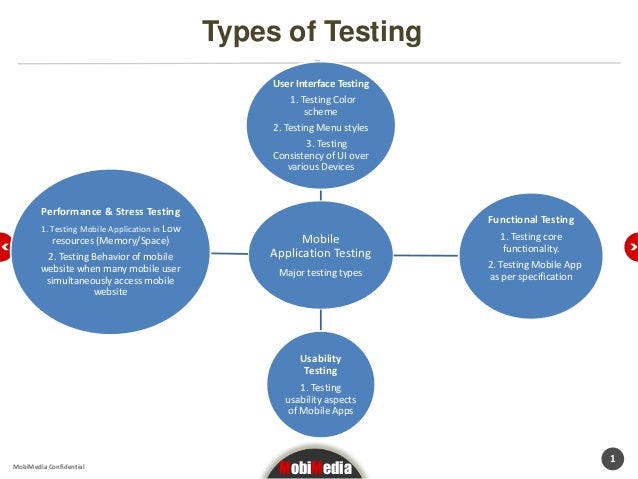 Types of Testing

User Interface Testing
1. Testing Color scheme
2. Testing Menu styles
3. Testing Consistency of UI over various Devices

Performance & Stress Testing
1. Testing Mobile Application in Low resources (Memory/Space)
2. Testing Behavior of mobile website when many mobile user simultaneously access mobile website

Mobile Application Testing
Major testing types

Functional Testing
1. Testing core functionality.
2. Testing Mobile App as per specification

Usability Testing
1. Testing usability aspects of Mobile Apps

MobiMedia Confidential

MobiMedia

1